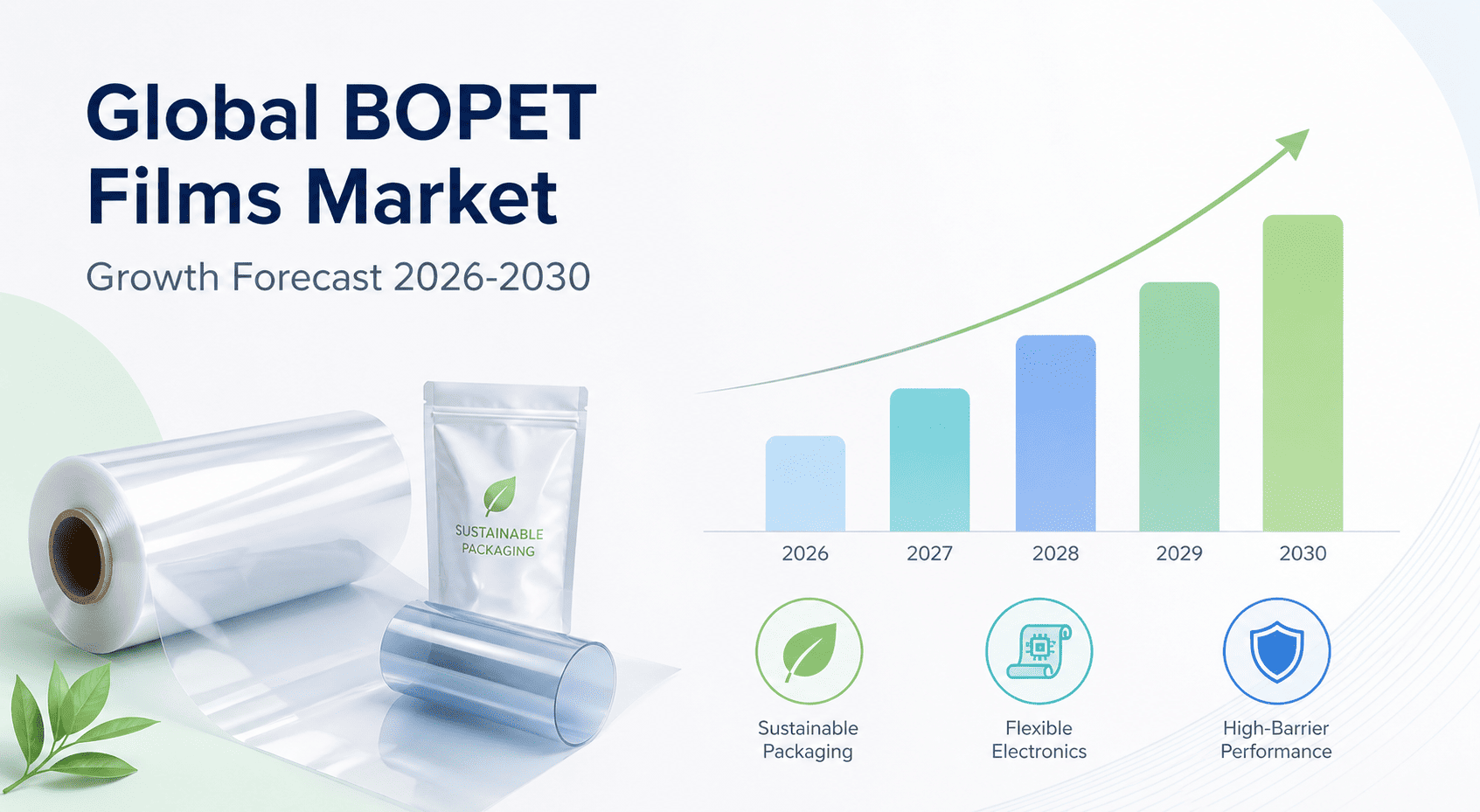 Global BOPET Films Market

Growth Forecast 2026-2030

SUSTAINABLE PACKAGING

2026
2027
2028
2029
2030

Sustainable Packaging

Flexible Electronics

High-Barrier Performance